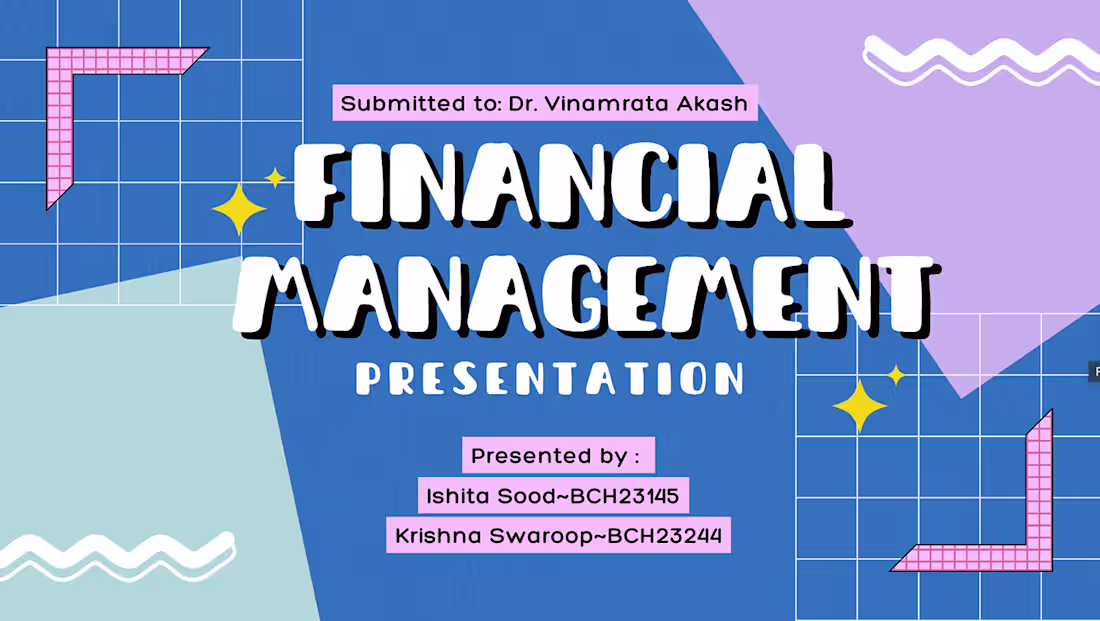 Submitted to: Dr. Vinamrata Akash

FINANCIAL MANAGEMENT

PRESENTATION

Presented by :

Ishita Sood~BCH23145

Krishna Swaroop~BCH23244